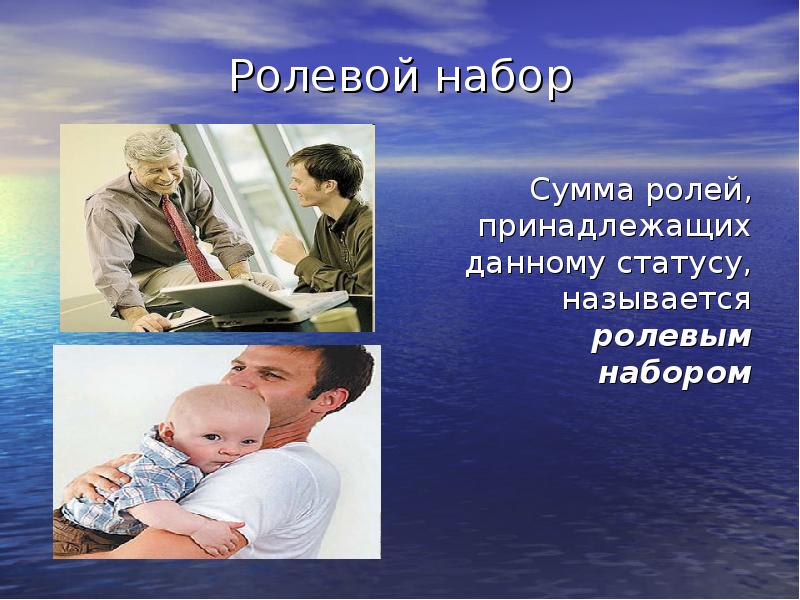 Ролевой набор

Сумма ролей, принадлежащих данному статусу, называется ролевым набором